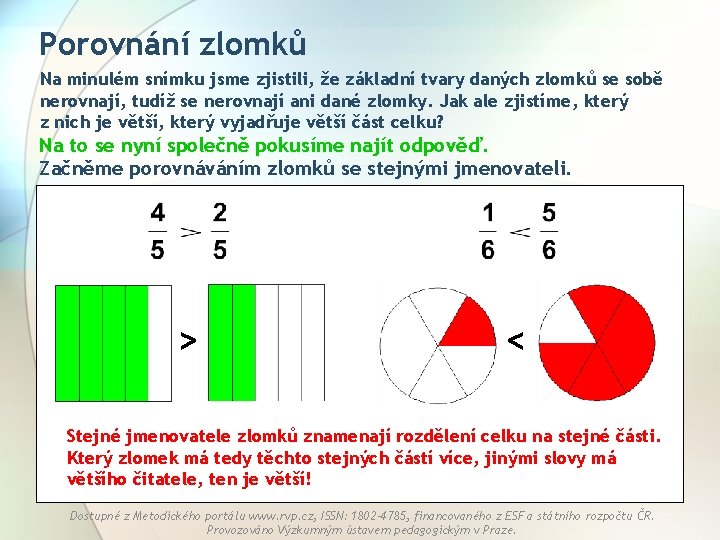 Porovnání zlomků

Na minulém snímku jsme zjistili, že základní tvary daných zlomků se sobě nerovnají, tudíž se nerovnají ani dané zlomky. Jak ale zjistíme, který z nich je větší, který vyjadřuje větší část celku?

Na to se nyní společně pokusíme najít odpověď.

Začněme porovnáváním zlomků se stejnými jmenovateli.

$\frac{4}{5} > \frac{2}{5}$

$\frac{1}{6} < \frac{5}{6}$

>

<

Stejné jmenovatele zlomků znamenají rozdělení celku na stejné části. Který zlomek má tedy těchto stejných částí více, jinými slovy má většího čitatele, ten je větší!

Dostupné z Metodického portálu www.rvp.cz, ISSN: 1802-4785, financovaného z ESF a státního rozpočtu ČR. Provozováno Výzkumným ústavem pedagogickým v Praze.